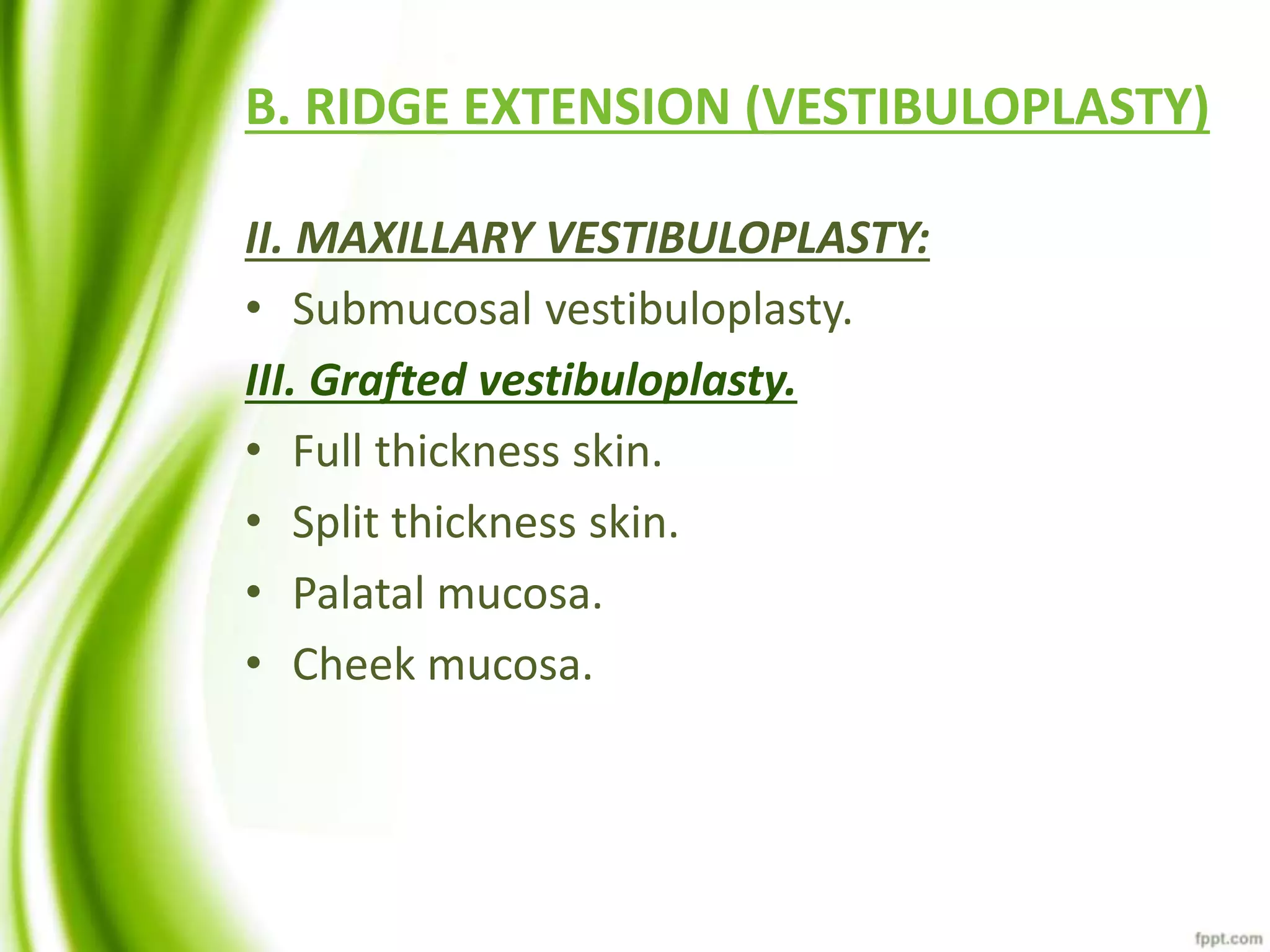 B. RIDGE EXTENSION (VESTIBULOPLASTY)

II. MAXILLARY VESTIBULOPLASTY:

• Submucosal vestibuloplasty.

III. Grafted vestibuloplasty.

• Full thickness skin.
• Split thickness skin.
• Palatal mucosa.
• Cheek mucosa.

fppt.com